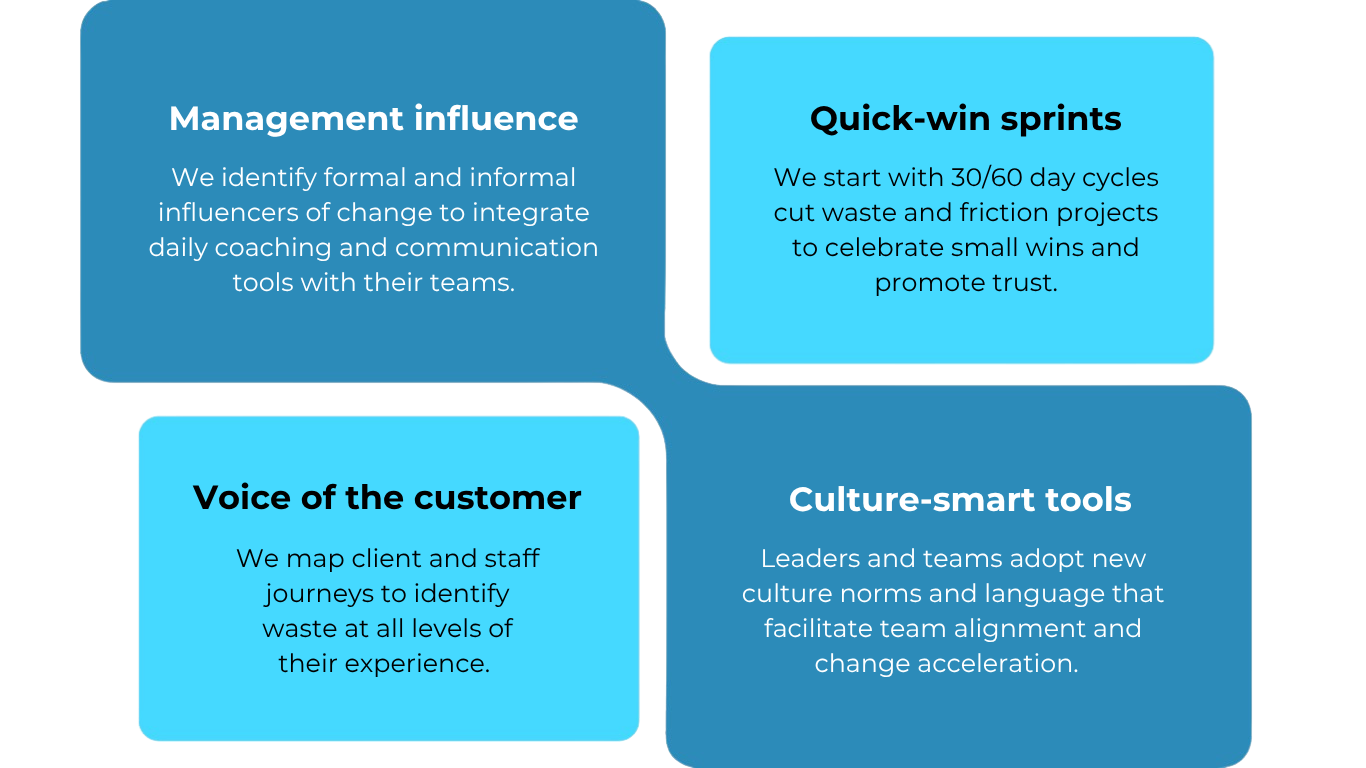 Management influence

We identify formal and informal influencers of change to integrate daily coaching and communication tools with their teams.

Quick-win sprints

We start with 30/60 day cycles cut waste and friction projects to celebrate small wins and promote trust.

Voice of the customer

We map client and staff journeys to identify waste at all levels of their experience.

Culture-smart tools

Leaders and teams adopt new culture norms and language that facilitate team alignment and change acceleration.